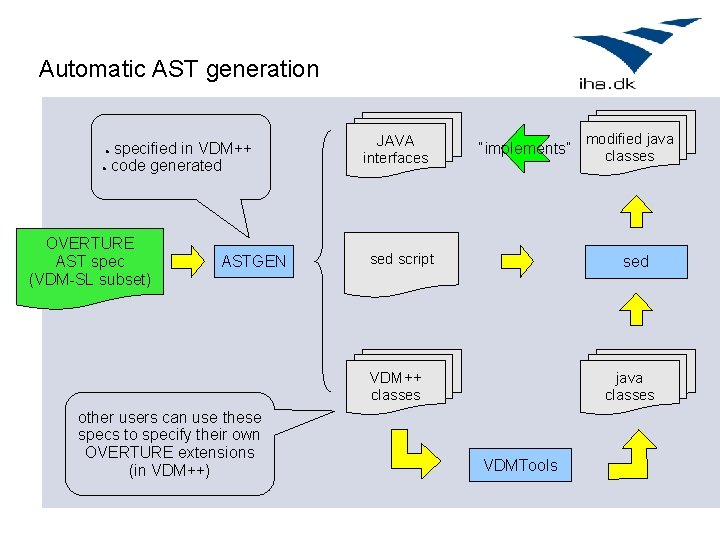 Automatic AST generation

iha.dk

• specified in VDM++
• code generated

OVERTURE AST spec (VDM-SL subset)

ASTGEN

JAVA interfaces

"implements"

modified java classes

sed script

sed

VDM++ classes

java classes

other users can use these specs to specify their own OVERTURE extensions (in VDM++)

VDMTools